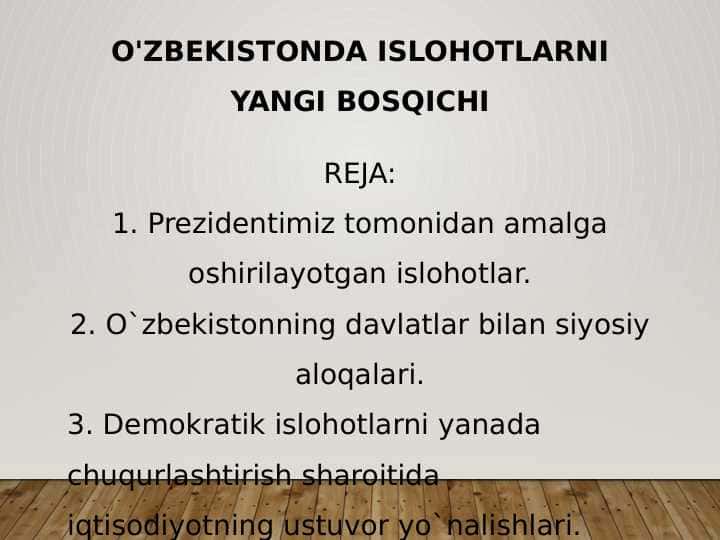 O'ZBEKISTONDA ISLOHOTLARNI YANGI BOSQICHI

REJA:

1. Prezidentimiz tomonidan amalga oshirilayotgan islohotlar.

2. O`zbekistonning davlatlar bilan siyosiy aloqalari.

3. Demokratik islohotlarni yanada chuqurlashtirish sharoitida iqtisodiyotning ustuvor yo`nalishlari.